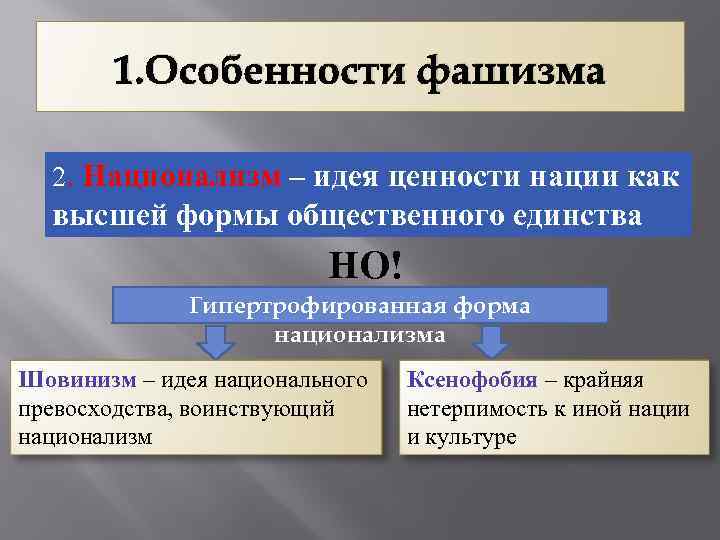 1.Особенности фашизма

2. Национализм – идея ценности нации как высшей формы общественного единства

НО!

Гипертрофированная форма национализма

Шовинизм – идея национального превосходства, воинствующий национализм

Ксенофобия – крайняя нетерпимость к иной нации и культуре